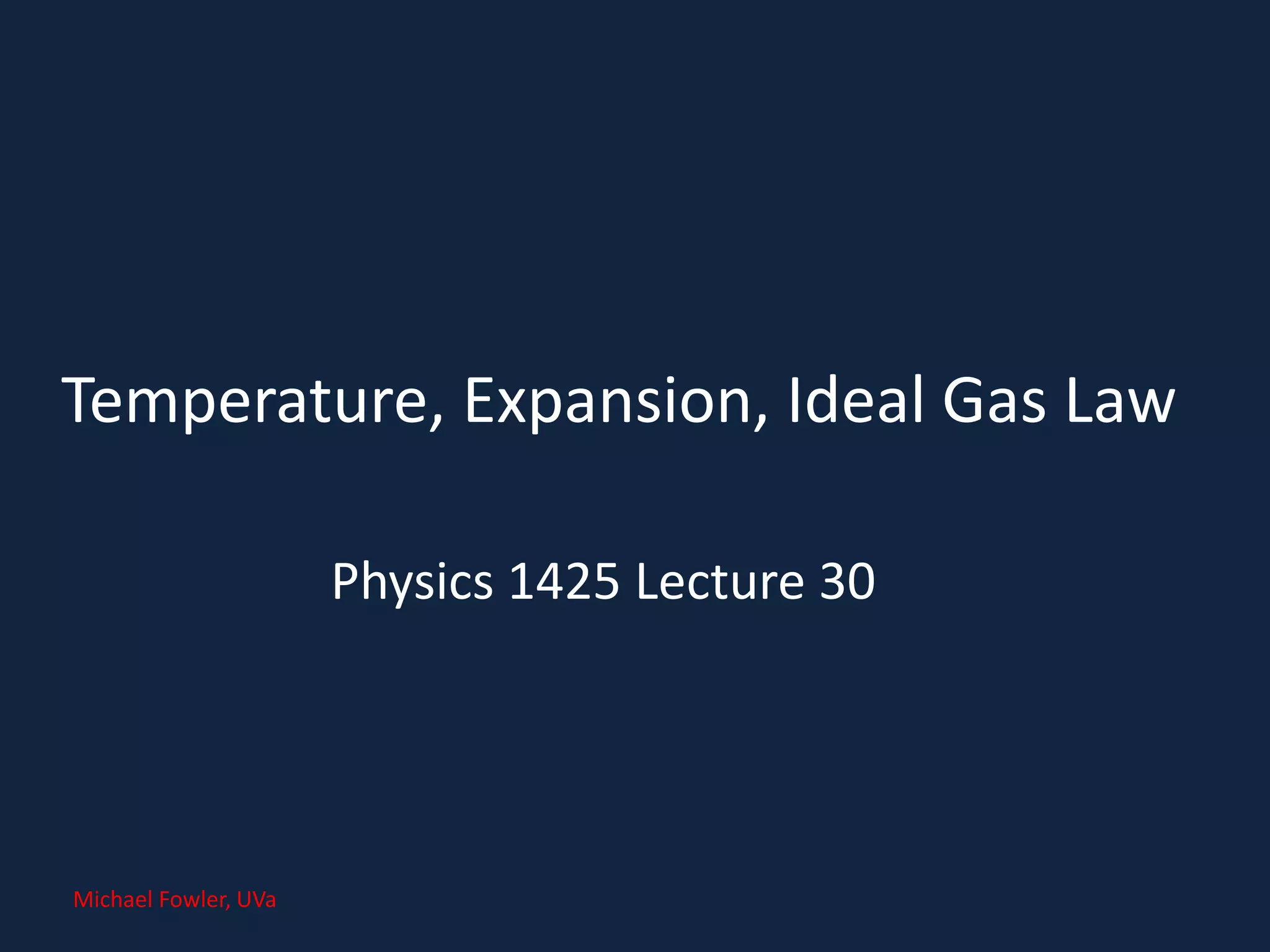 Temperature, Expansion, Ideal Gas Law

Physics 1425 Lecture 30

Michael Fowler, UVa